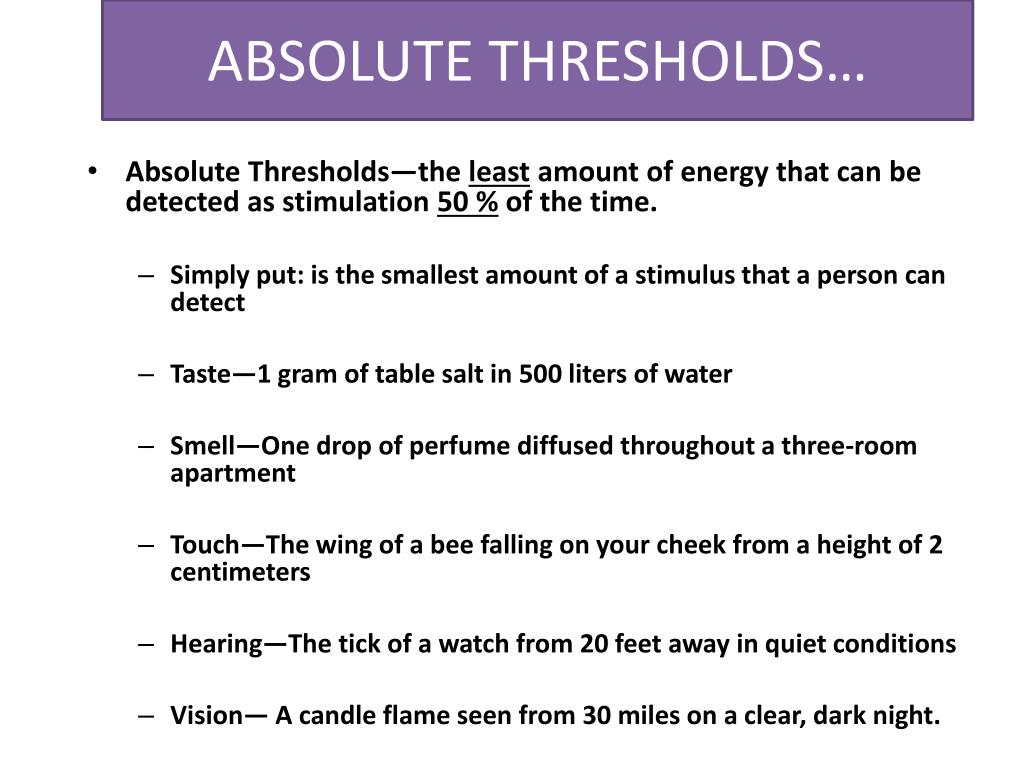 ABSOLUTE THRESHOLDS…

• Absolute Thresholds—the least amount of energy that can be detected as stimulation 50 % of the time.

– Simply put: is the smallest amount of a stimulus that a person can detect

– Taste—1 gram of table salt in 500 liters of water

– Smell—One drop of perfume diffused throughout a three-room apartment

– Touch—The wing of a bee falling on your cheek from a height of 2 centimeters

– Hearing—The tick of a watch from 20 feet away in quiet conditions

– Vision— A candle flame seen from 30 miles on a clear, dark night.